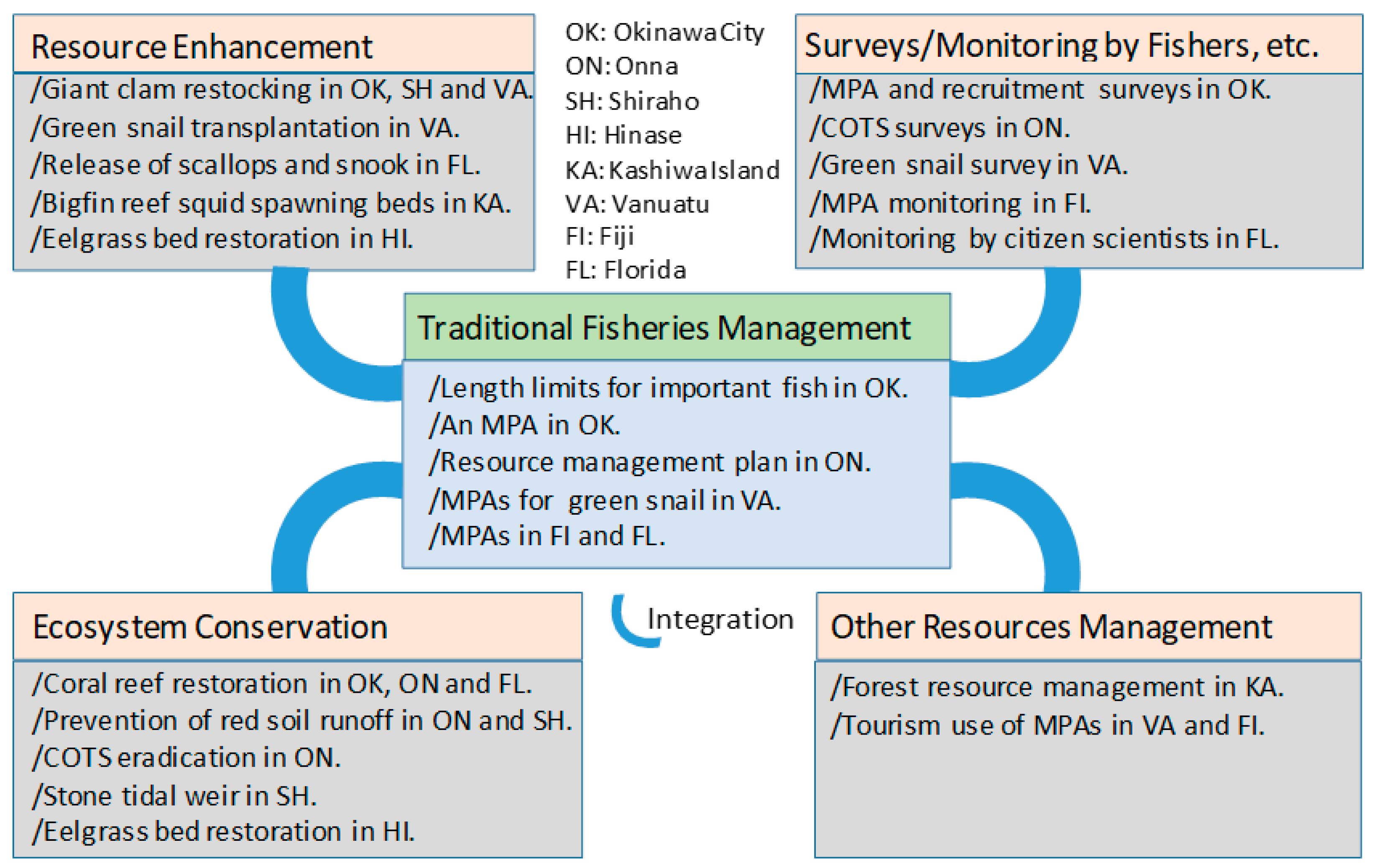 Resource Enhancement

/Giant clam restocking in OK, SH and VA.
/Green snail transplantation in VA.
/Release of scallops and snook in FL.
/Bigfin reef squid spawning beds in KA.
/Eelgrass bed restoration in HI.

OK: Okinawa City
ON: Onna
SH: Shiraho
HI: Hinase
KA: Kashiwa Island
VA: Vanuatu
FI: Fiji
FL: Florida

Surveys/Monitoring by Fishers, etc.

/MPA and recruitment surveys in OK.
/COTS surveys in ON.
/Green snail survey in VA.
/MPA monitoring in FI.
/Monitoring by citizen scientists in FL.

Traditional Fisheries Management

/Length limits for important fish in OK.
/An MPA in OK.
/Resource management plan in ON.
/MPAs for green snail in VA.
/MPAs in FI and FL.

Ecosystem Conservation

/Coral reef restoration in OK, ON and FL.
/Prevention of red soil runoff in ON and SH.
/COTS eradication in ON.
/Stone tidal weir in SH.
/Eelgrass bed restoration in HI.

Integration

Other Resources Management

/Forest resource management in KA.
/Tourism use of MPAs in VA and FI.